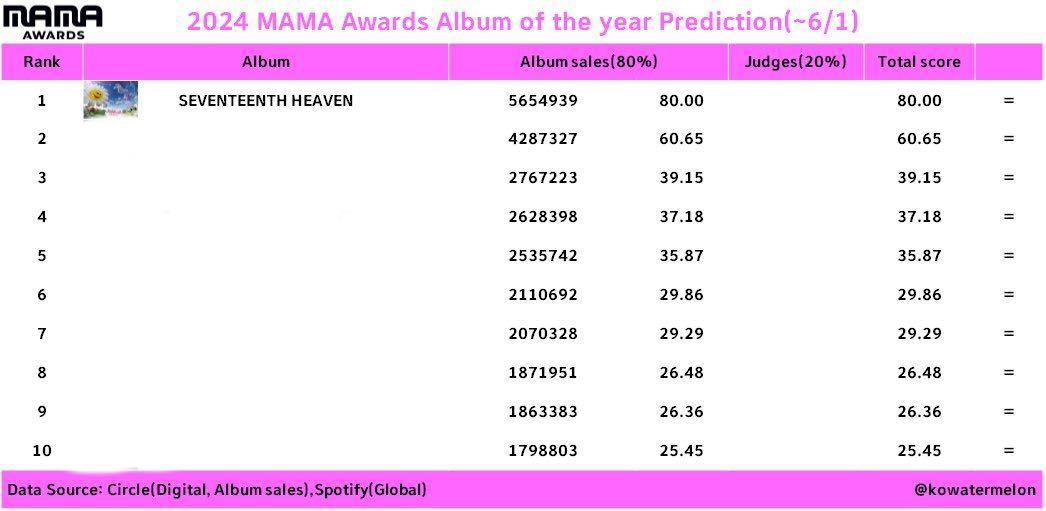 MAMA AWARDS

2024 MAMA Awards Album of the year Prediction(~6/1)

| Rank | Album | Album sales(80%) | | Judges(20%) | Total score | |
|---|---|---|---|---|---|---|
| 1 | SEVENTEENTH HEAVEN | 5654939 | 80.00 | | 80.00 | = |
| 2 | | 4287327 | 60.65 | | 60.65 | = |
| 3 | | 2767223 | 39.15 | | 39.15 | = |
| 4 | | 2628398 | 37.18 | | 37.18 | = |
| 5 | | 2535742 | 35.87 | | 35.87 | = |
| 6 | | 2110692 | 29.86 | | 29.86 | = |
| 7 | | 2070328 | 29.29 | | 29.29 | = |
| 8 | | 1871951 | 26.48 | | 26.48 | = |
| 9 | | 1863383 | 26.36 | | 26.36 | = |
| 10 | | 1798803 | 25.45 | | 25.45 | = |

Data Source: Circle(Digital, Album sales),Spotify(Global)

@kowatermelon